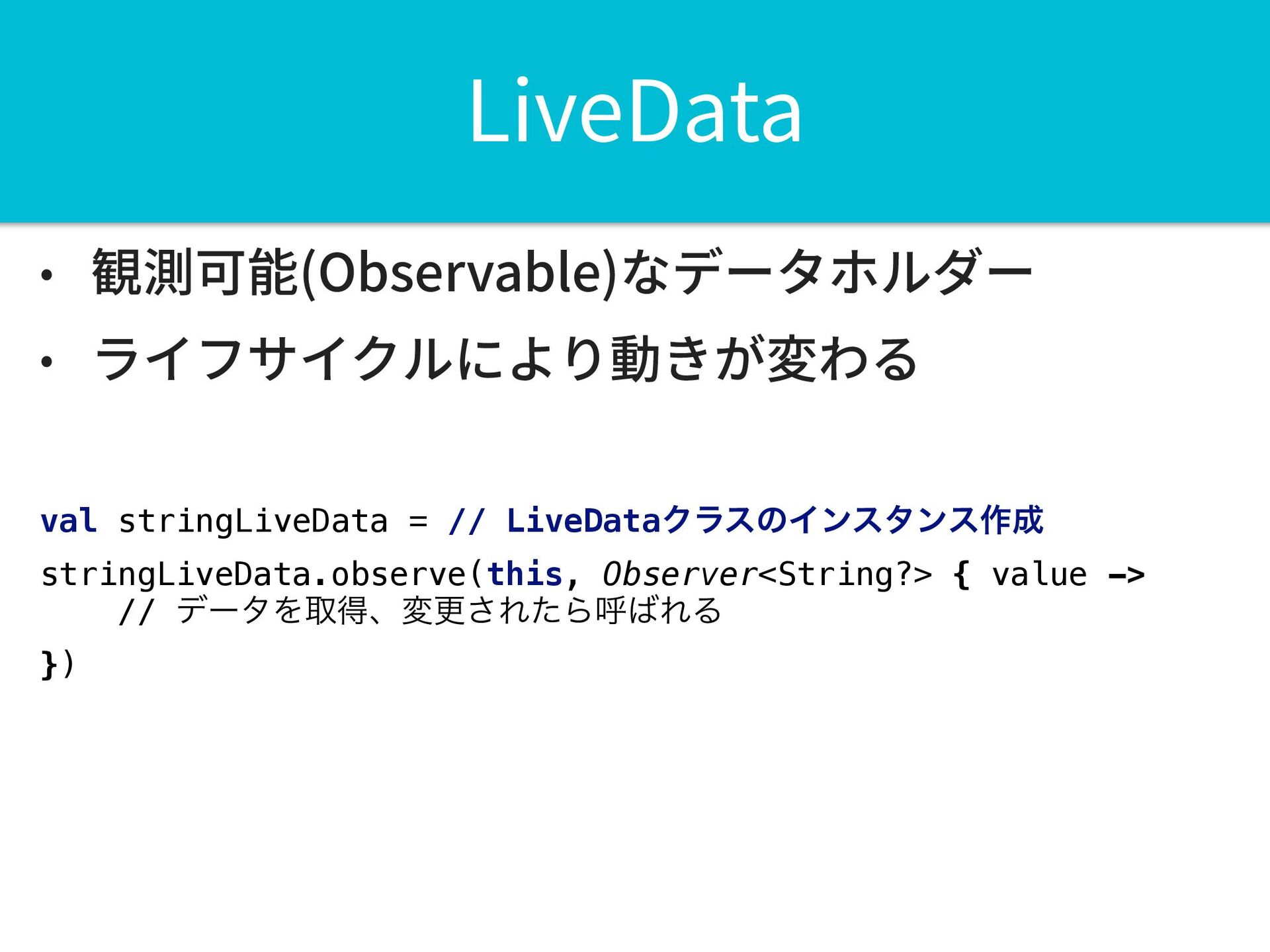 LiveData

• 観測可能(Observable)なデータホルダー
• ライフサイクルにより動きが変わる

val stringLiveData = // LiveDataクラスのインスタンス作成
stringLiveData.observe(this, Observer<String?> { value ->
    // データを取得、変更されたら呼ばれる
})